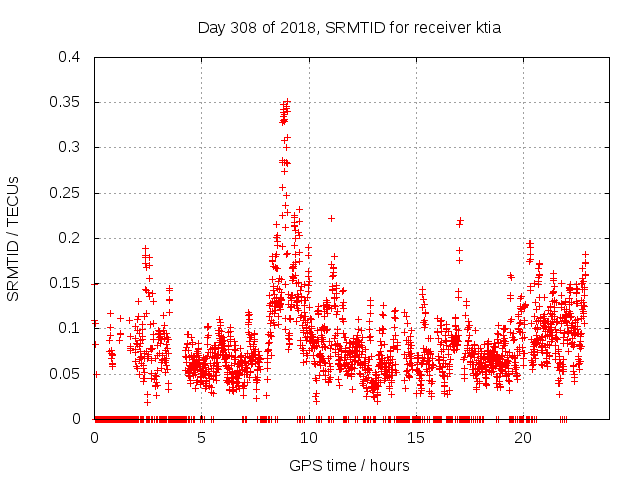 Day 308 of 2018, SRMTID for receiver ktia

SRMTID / TECUs

0.4
0.35
0.3
0.25
0.2
0.15
0.1
0.05
0

0
5
10
15
20

GPS time / hours